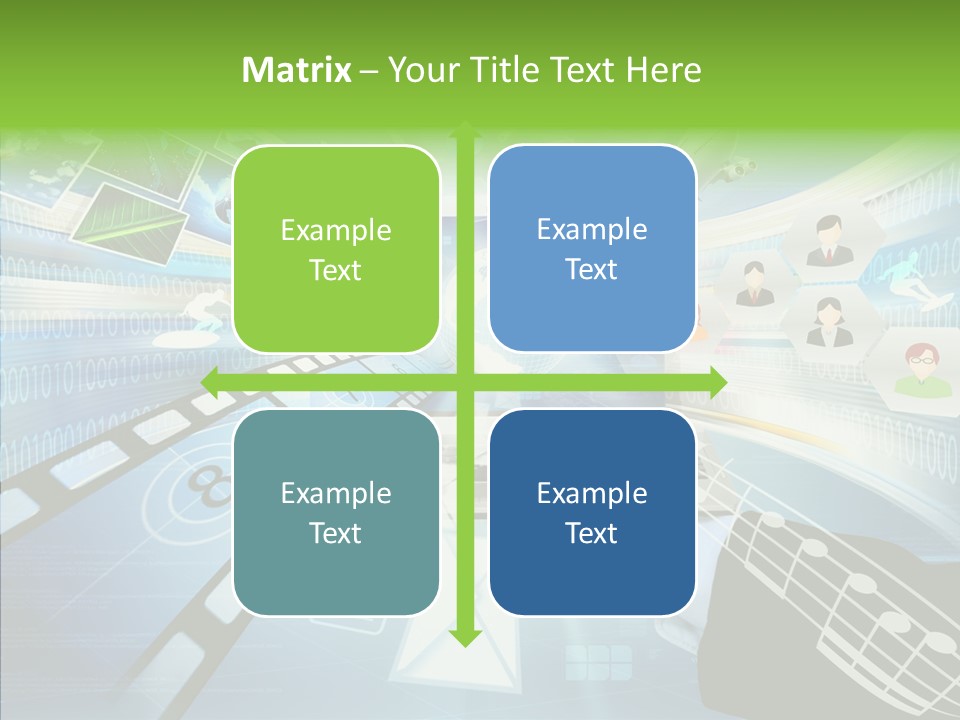 Matrix – Your Title Text Here

Example Text

Example Text

Example Text

Example Text